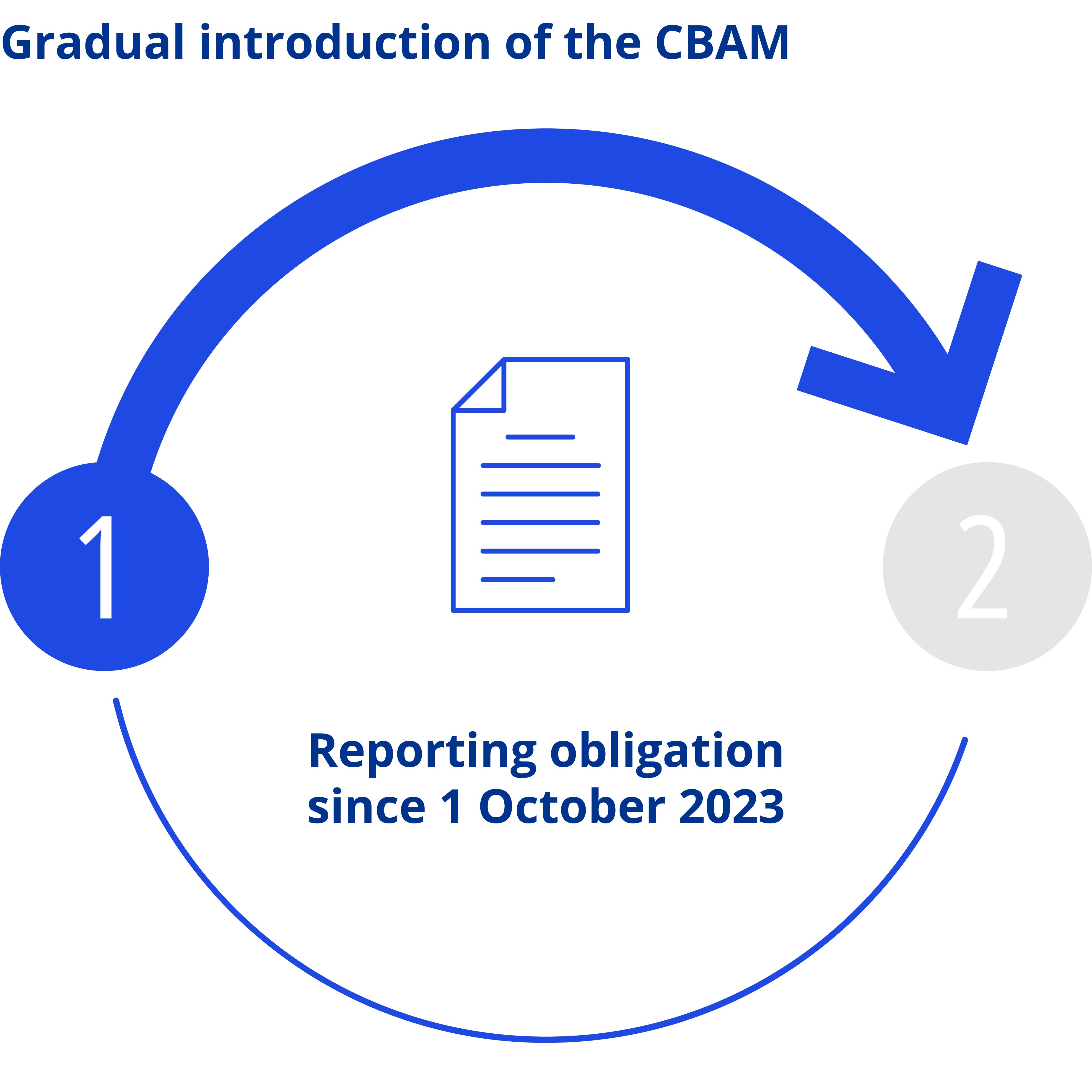 Gradual introduction of the CBAM

1

2

Reporting obligation since 1 October 2023